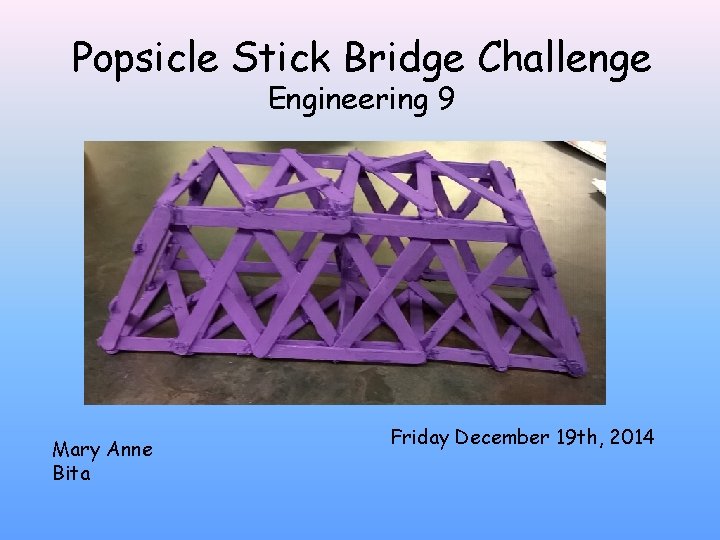 Popsicle Stick Bridge Challenge
Engineering 9

Friday December 19th, 2014

Mary Anne
Bita